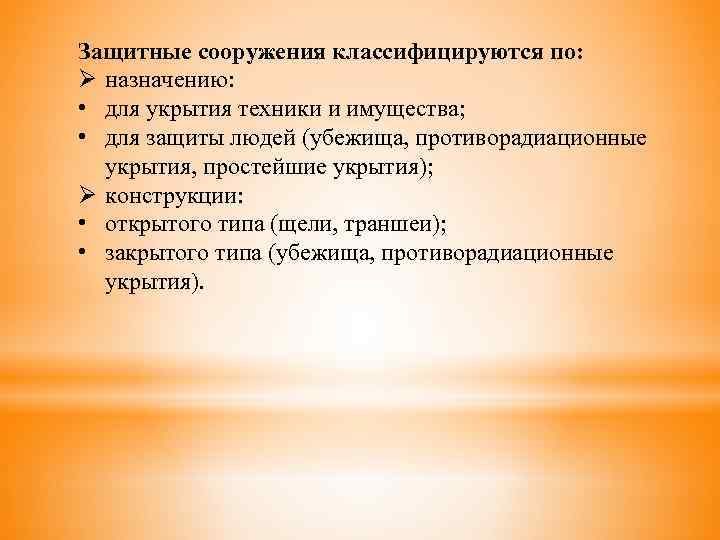 Защитные сооружения классифицируются по:
➢ назначению:
• для укрытия техники и имущества;
• для защиты людей (убежища, противорадиационные укрытия, простейшие укрытия);
➢ конструкции:
• открытого типа (щели, траншеи);
• закрытого типа (убежища, противорадиационные укрытия).